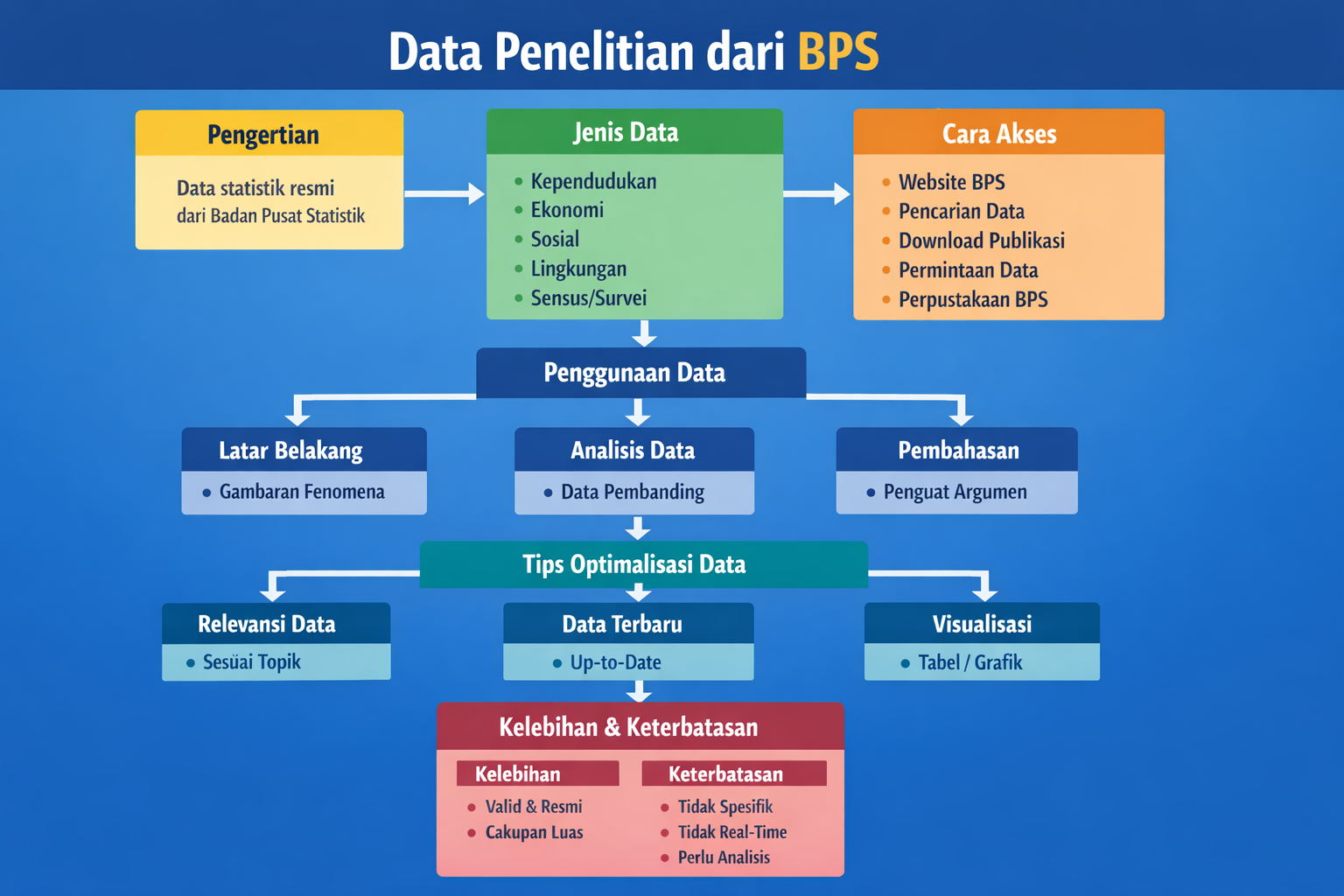 Data Penelitian dari BPS

Pengertian

Data statistik resmi dari Badan Pusat Statistik

Jenis Data

- Kependudukan
- Ekonomi
- Sosial
- Lingkungan
- Sensus/Survei

Cara Akses

- Website BPS
- Pencarian Data
- Download Publikasi
- Permintaan Data
- Perpustakaan BPS

Penggunaan Data

Latar Belakang

- Gambaran Fenomena

Analisis Data

- Data Pembanding

Pembahasan

- Penguat Argumen

Tips Optimalisasi Data

Relevansi Data

- Sesüai Topik

Data Terbaru

- Up-to-Date

Visualisasi

- Tabel / Grafik

Kelebihan & Keterbatasan

Kelebihan

- Valid & Resmi
- Cakupan Luas

Keterbatasan

- Tidak Spesifik
- Tidak Real-Time
- Perlu Analisis